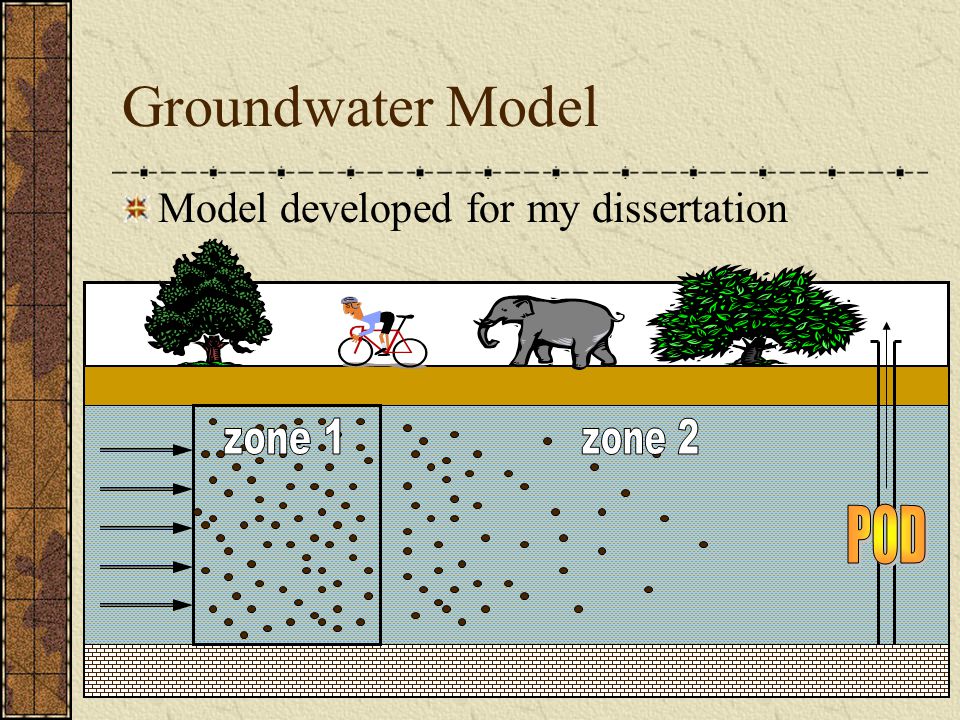 Groundwater Model

Model developed for my dissertation

zone 1

zone 2

POD